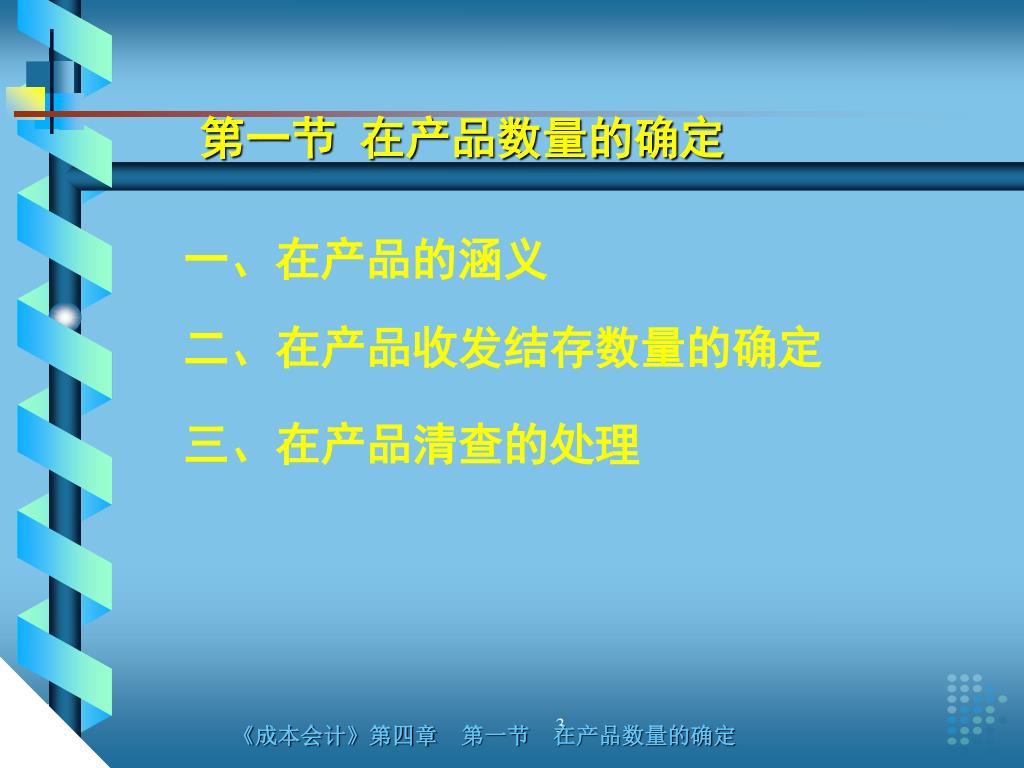 第一节 在产品数量的确定

一、在产品的涵义

二、在产品收发结存数量的确定

三、在产品清查的处理

《成本会计》第四章 第一节 在产品数量的确定

3